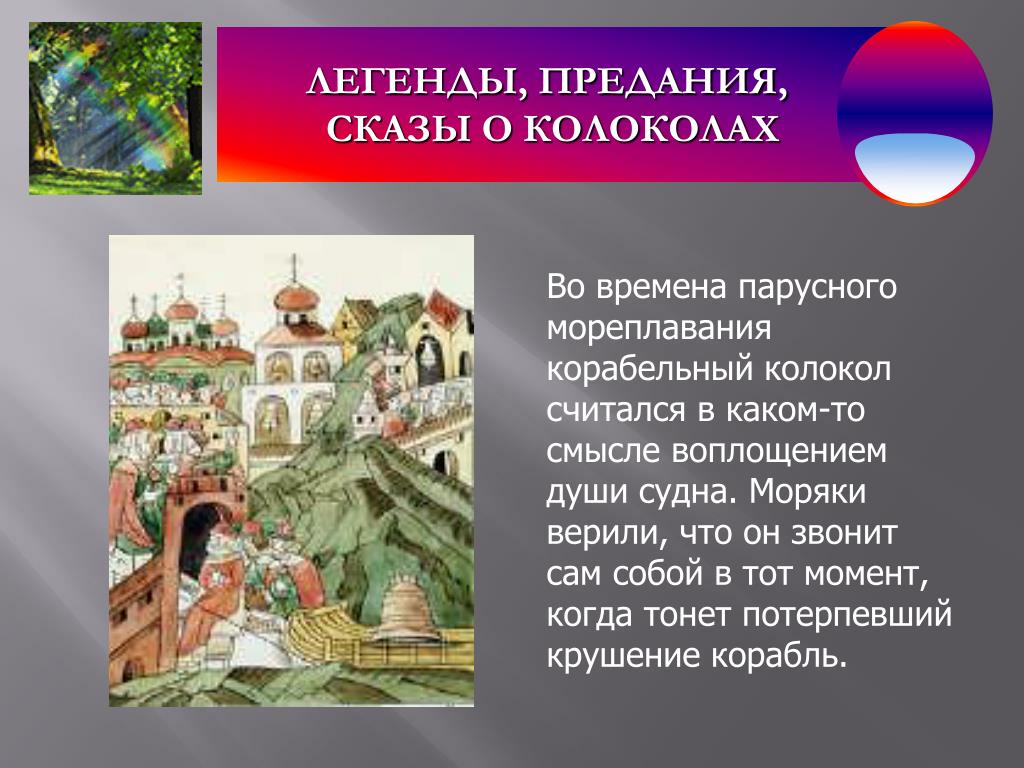 ЛЕГЕНДЫ, ПРЕДАНИЯ, СКАЗЫ О КОЛОКОЛАХ

Во времена парусного мореплавания корабельный колокол считался в каком-то смысле воплощением души судна. Моряки верили, что он звонит сам собой в тот момент, когда тонет потерпевший крушение корабль.